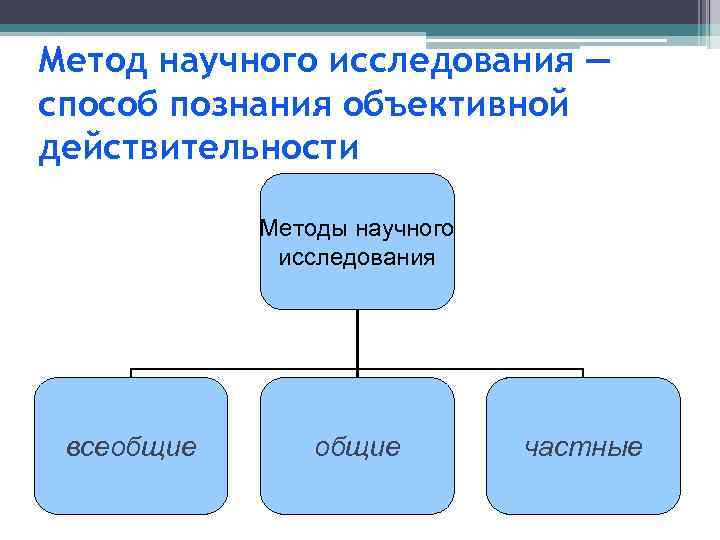 Метод научного исследования — способ познания объективной действительности

Методы научного исследования

всеобщие

общие

частные